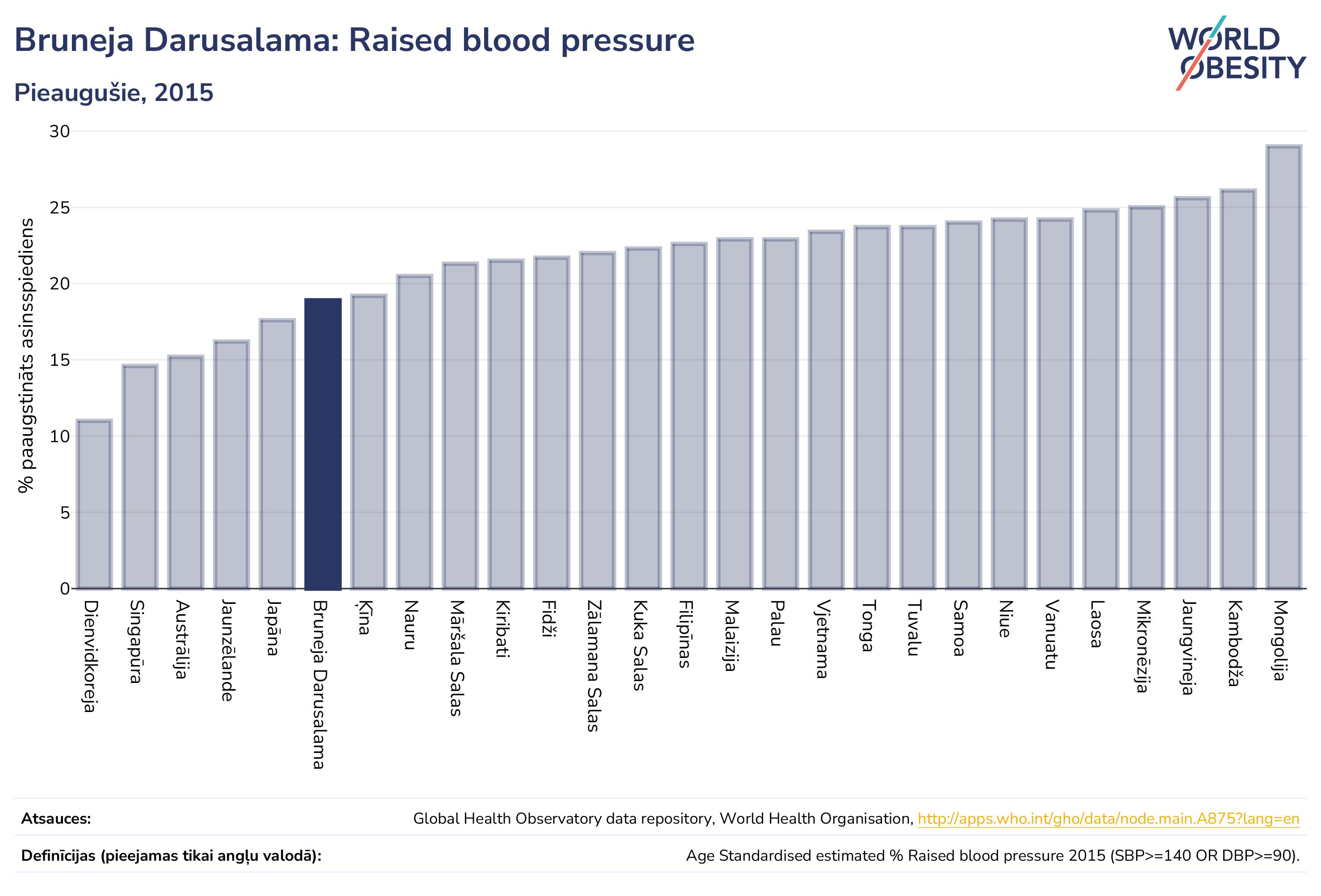 Bruneja Darusalama: Raised blood pressure

Pieaugušie, 2015

WORLD OBESITY

% paaugstināts asinsspiediens

30
25
20
15
10
5
0

Dienvidkoreja
Singapūra
Austrālija
Jaunzēlande
Japāna
Bruneja Darusalama
Ķīna
Nauru
Māršala Salas
Kiribati
Fidži
Zālamana Salas
Kuka Salas
Filipīnas
Malaizija
Palau
Vjetnama
Tonga
Tuvalu
Samoa
Niue
Vanuatu
Laosa
Mikronēzija
Jaungvineja
Kambodža
Mongolija

Atsauces: Global Health Observatory data repository, World Health Organisation, http://apps.who.int/gho/data/node.main.A875?lang=en

Definīcijas (pieejamas tikai angļu valodā): Age Standardised estimated % Raised blood pressure 2015 (SBP>=140 OR DBP>=90).